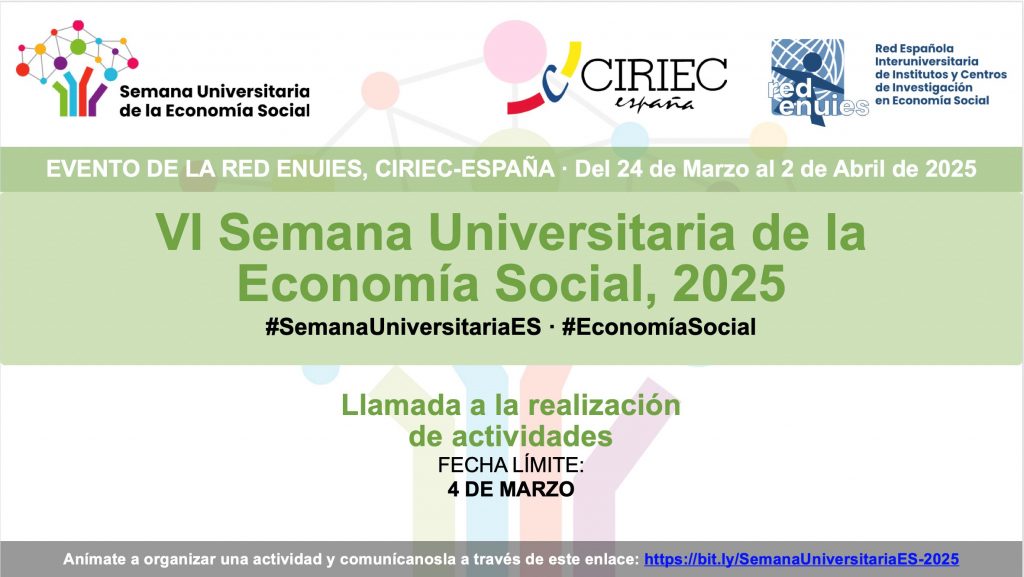 Semana Universitaria de la Economía Social

CIRIEC españa

red enuies

Red Española Interuniversitaria de Institutos y Centros de Investigación en Economía Social

EVENTO DE LA RED ENUIES, CIRIEC-ESPAÑA · Del 24 de Marzo al 2 de Abril de 2025

VI Semana Universitaria de la Economía Social, 2025

#SemanaUniversitariaES · #EconomíaSocial

Llamada a la realización de actividades

FECHA LÍMITE:

4 DE MARZO

Anímate a organizar una actividad y comunícanosla a través de este enlace: https://bit.ly/SemanaUniversitariaES-2025